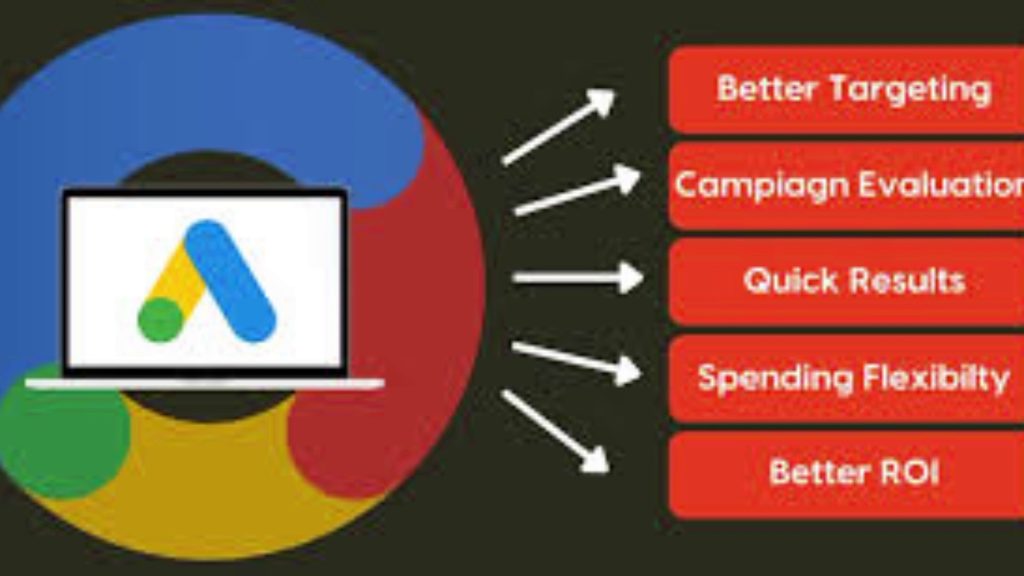 Better Targeting
Campiagn Evaluation
Quick Results
Spending Flexibilty
Better ROI